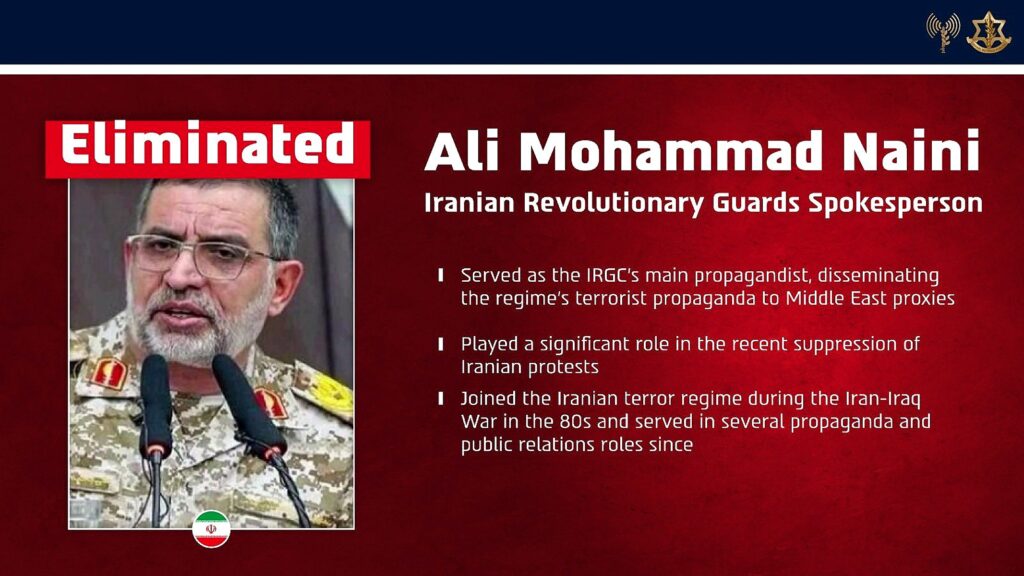 Eliminated

Ali Mohammad Naini

Iranian Revolutionary Guards Spokesperson

Served as the IRGC's main propagandist, disseminating the regime's terrorist propaganda to Middle East proxies

Played a significant role in the recent suppression of Iranian protests

Joined the Iranian terror regime during the Iran-Iraq War in the 80s and served in several propaganda and public relations roles since